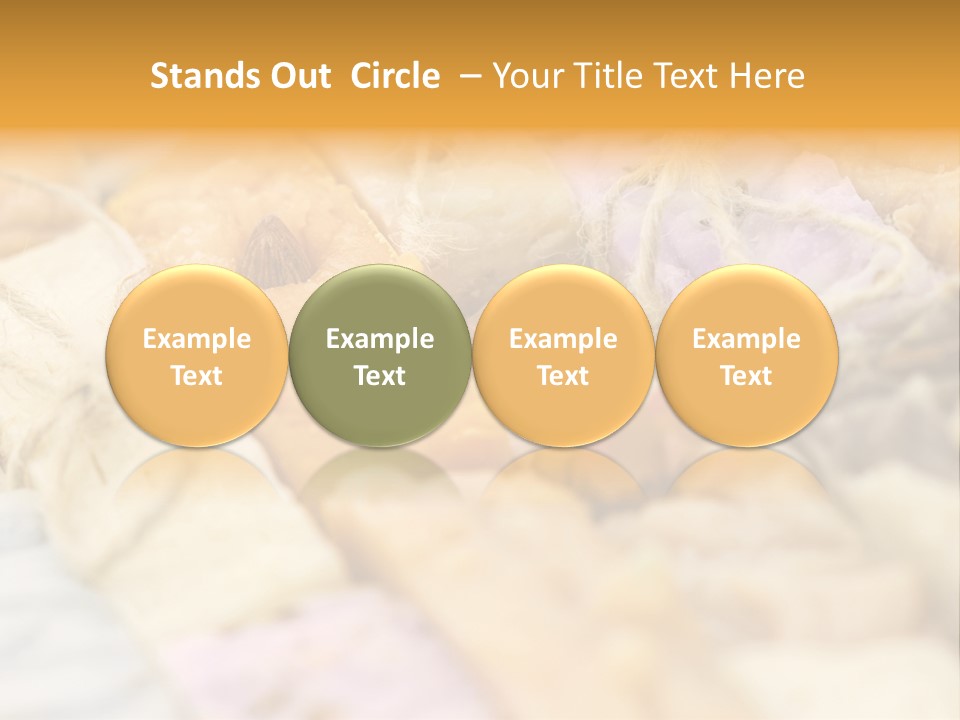 Stands Out Circle – Your Title Text Here

Example Text

Example Text

Example Text

Example Text